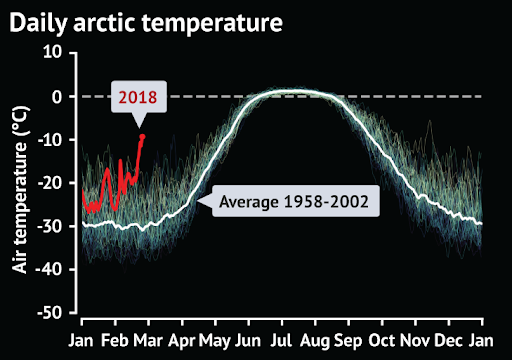 Daily arctic temperature

Air temperature (°C)

10
0
-10
-20
-30
-40
-50

2018

Average 1958-2002

Jan Feb Mar Apr May Jun Jul Aug Sep Oct Nov Dec Jan